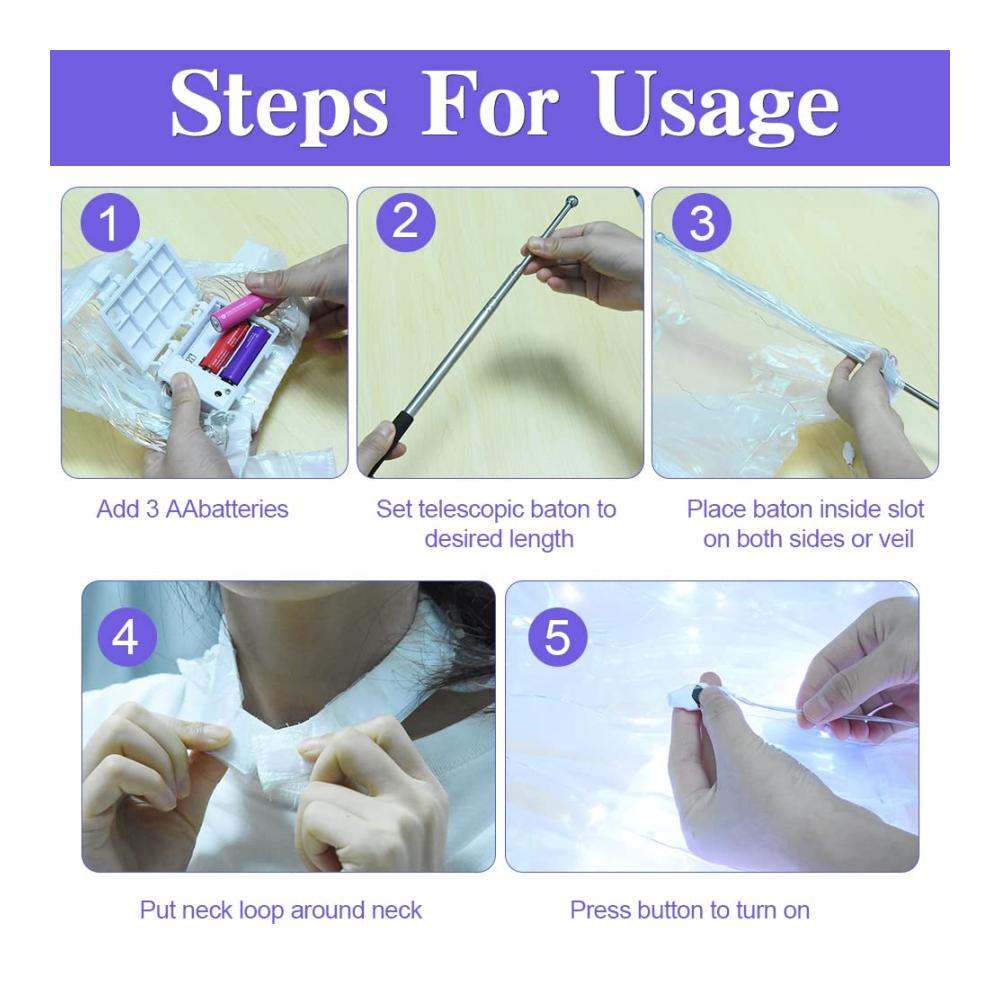 Steps For Usage

1

Add 3 AAbatteries

2

Set telescopic baton to desired length

3

Place baton inside slot on both sides or veil

4

Put neck loop around neck

5

Press button to turn on